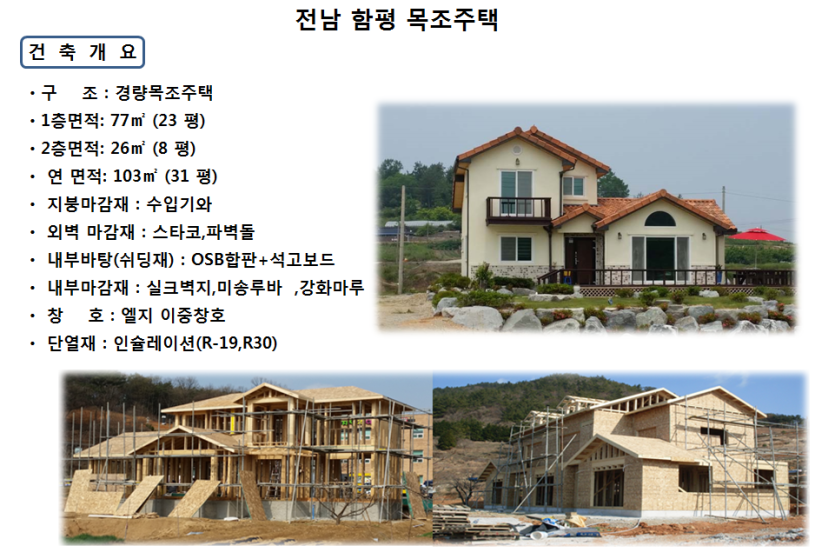 전남 함평 목조주택

건 축 개 요

• 구 조 : 경량목조주택
• 1층면적: 77㎡ (23 평)
• 2층면적: 26㎡ (8 평)
• 연 면적: 103㎡ (31 평)
• 지붕마감재 : 수입기와
• 외벽 마감재 : 스타코,파벽돌
• 내부바탕(쉬딩재) : OSB합판+석고보드
• 내부마감재 : 실크벽지,미송루바 ,강화마루
• 창 호 : 엘지 이중창호
• 단열재 : 인슐레이션(R-19,R30)